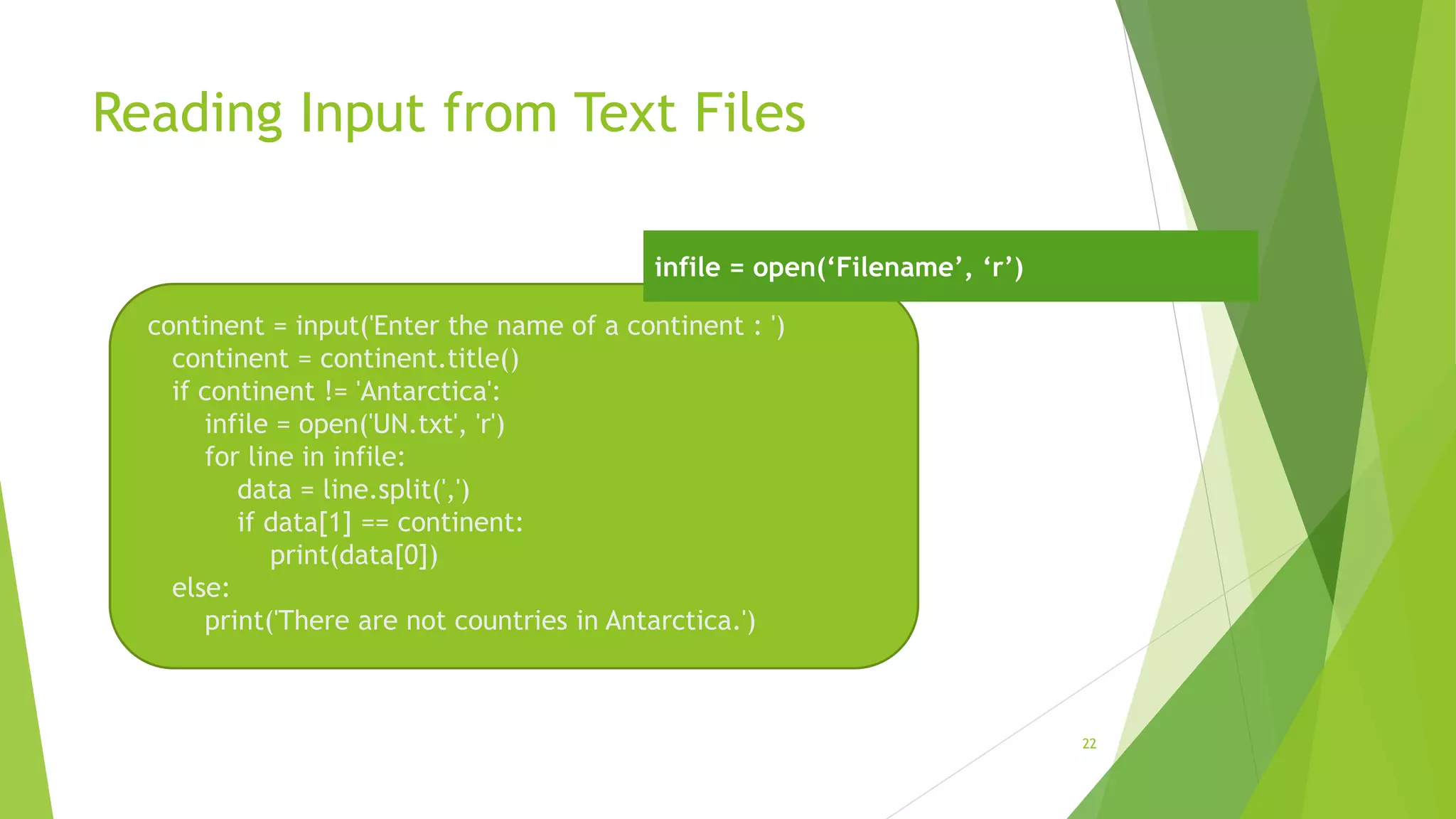 Reading Input from Text Files

infile = open(‘Filename’, ‘r’)

continent = input('Enter the name of a continent : ')
  continent = continent.title()
  if continent != 'Antarctica':
    infile = open('UN.txt', 'r')
    for line in infile:
      data = line.split(',')
      if data[1] == continent:
        print(data[0])
  else:
    print('There are not countries in Antarctica.')

22